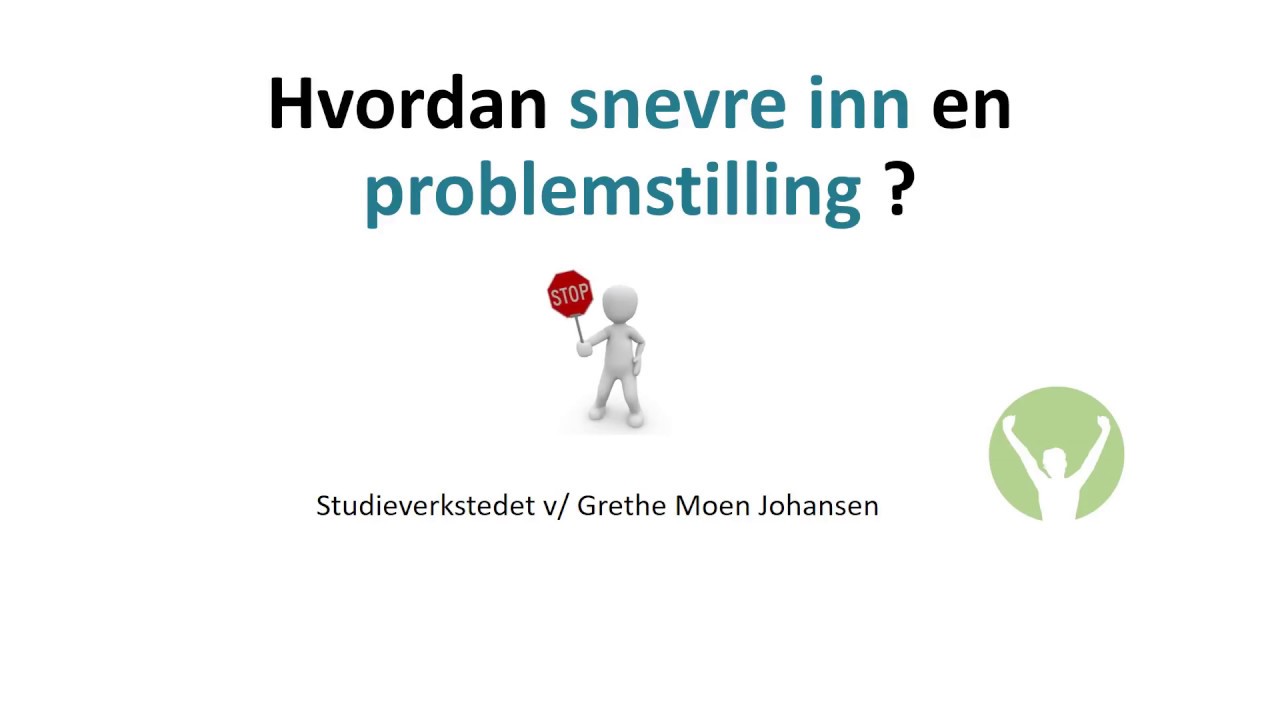 Hvordan snevre inn en problemstilling ?

STOP

Studieverkstedet v/ Grethe Moen Johansen